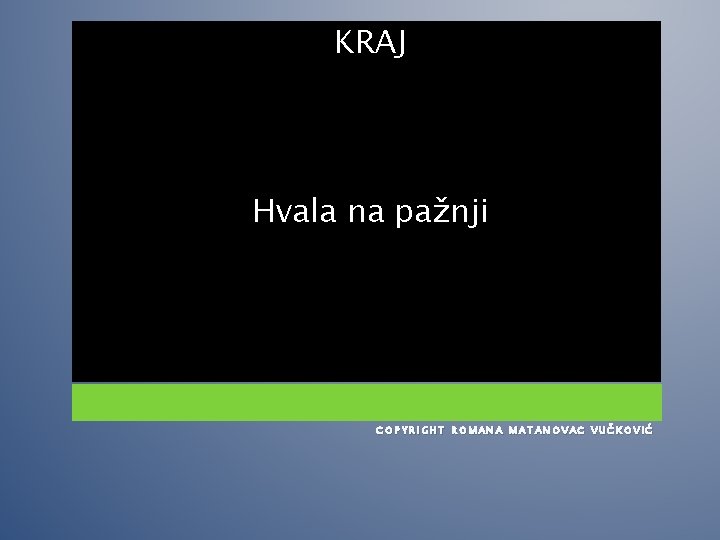 KRAJ

Hvala na pažnji

COPYRIGHT ROMANA MATANOVAC VUČKOVIĆ